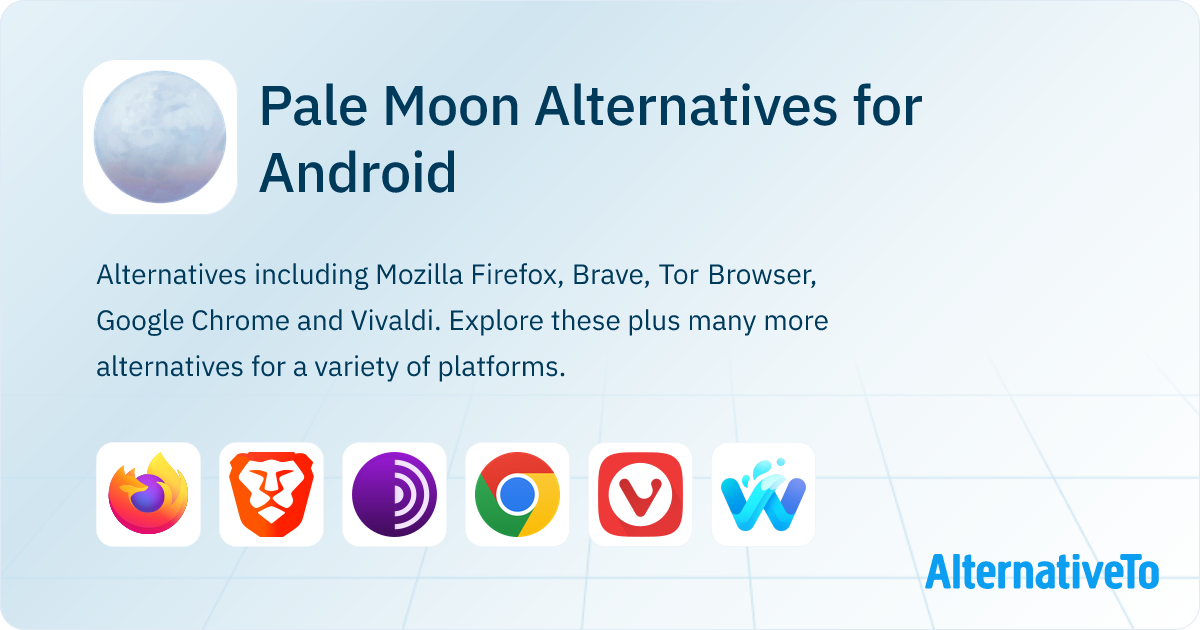 Pale Moon Alternatives for Android

Alternatives including Mozilla Firefox, Brave, Tor Browser, Google Chrome and Vivaldi. Explore these plus many more alternatives for a variety of platforms.

AlternativeTo